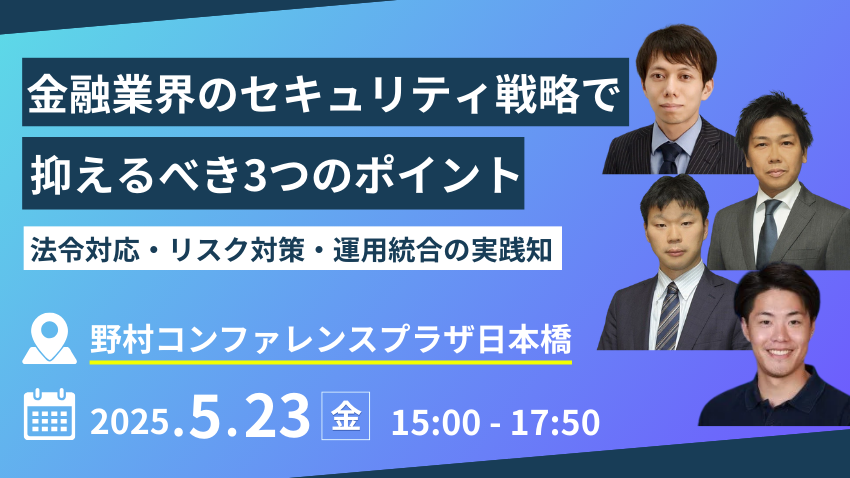 金融業界のセキュリティ戦略で
抑えるべき3つのポイント

法令対応・リスク対策・運用統合の実践知

野村コンファレンスプラザ日本橋

2025.5.23 金 15:00 - 17:50